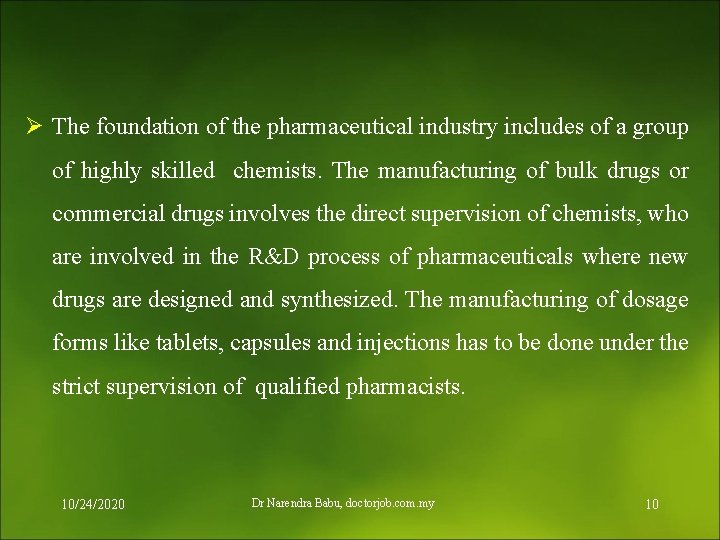 ➢ The foundation of the pharmaceutical industry includes of a group of highly skilled chemists. The manufacturing of bulk drugs or commercial drugs involves the direct supervision of chemists, who are involved in the R&D process of pharmaceuticals where new drugs are designed and synthesized. The manufacturing of dosage forms like tablets, capsules and injections has to be done under the strict supervision of qualified pharmacists.

10/24/2020

Dr Narendra Babu, doctorjob.com.my

10